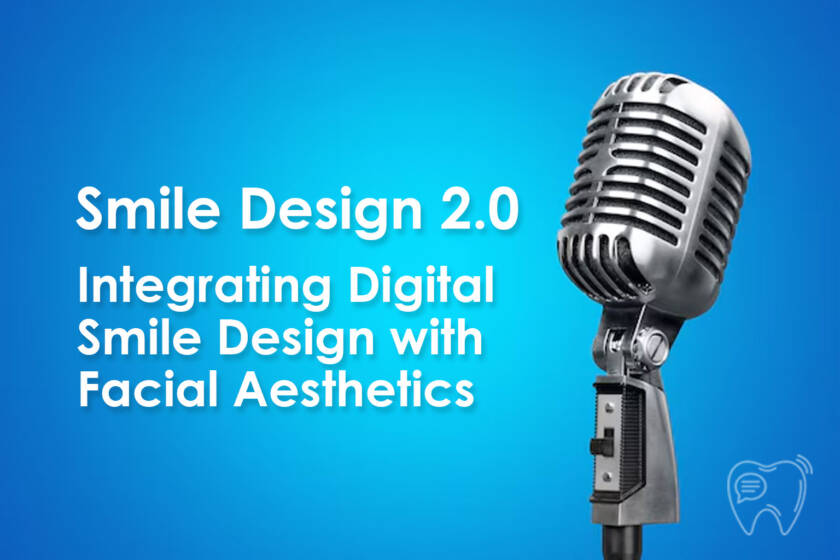 Smile Design 2.0

Integrating Digital Smile Design with Facial Aesthetics